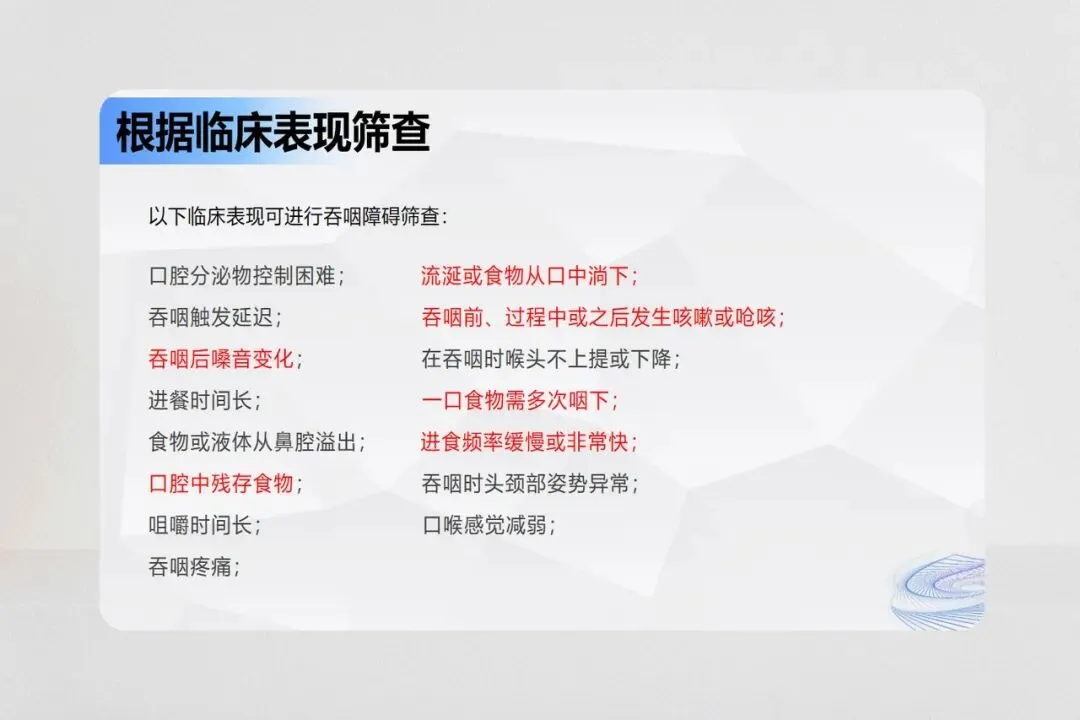 根据临床表现筛查

以下临床表现可进行吞咽障碍筛查：

口腔分泌物控制困难；

吞咽触发延迟；

吞咽后嗓音变化；

进餐时间长；

食物或液体从鼻腔溢出；

口腔中残存食物；

咀嚼时间长；

吞咽疼痛；

流涎或食物从口中淌下；

吞咽前、过程中或之后发生咳嗽或呛咳；

在吞咽时喉头不上提或下降；

一口食物需多次咽下；

进食频率缓慢或非常快；

吞咽时头颈部姿势异常；

口喉感觉减弱；